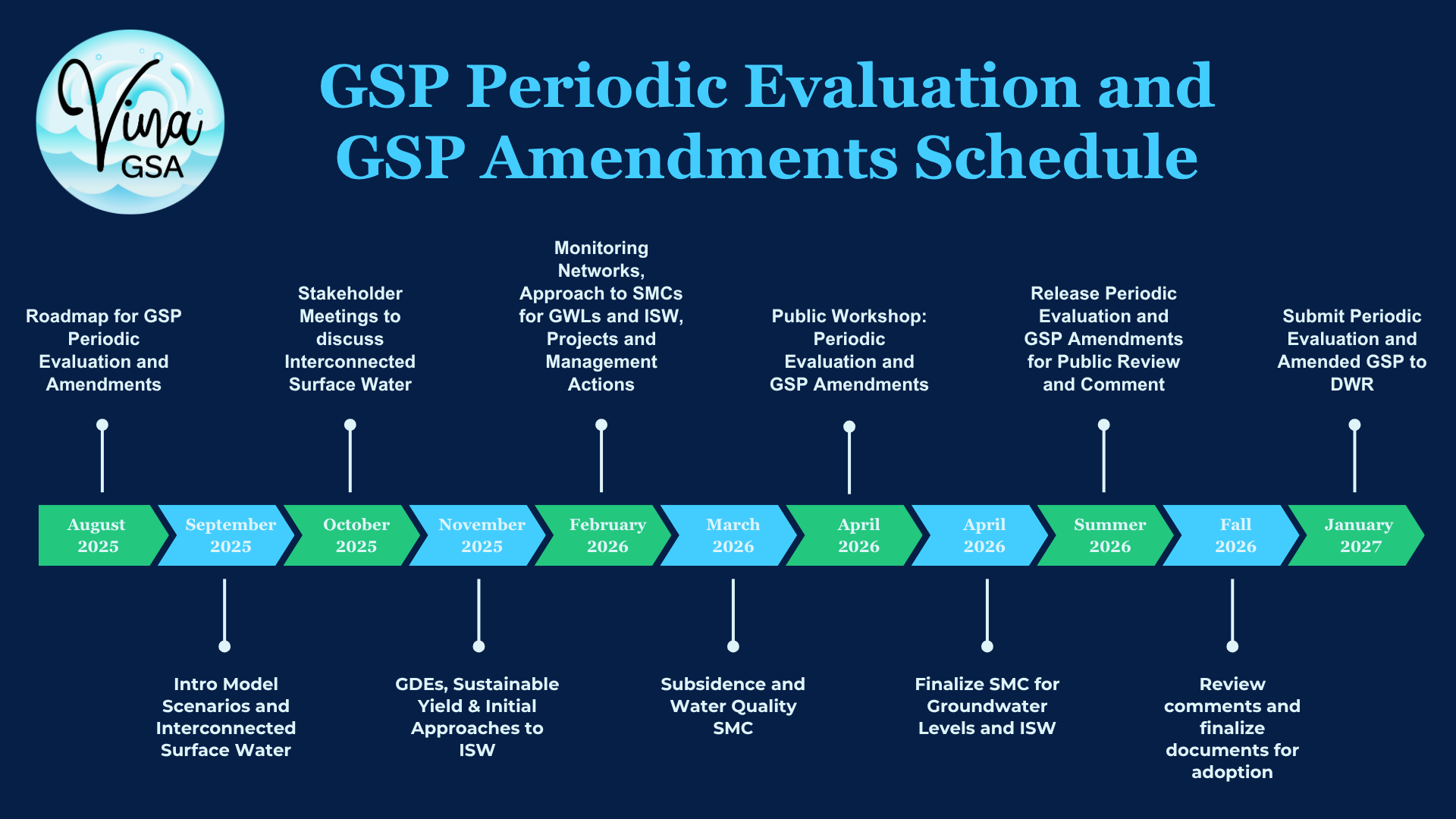 Vina GSA

GSP Periodic Evaluation and GSP Amendments Schedule

Roadmap for GSP Periodic Evaluation and Amendments

Stakeholder Meetings to discuss Interconnected Surface Water

Monitoring Networks, Approach to SMCs for GWLs and ISW, Projects and Management Actions

Public Workshop: Periodic Evaluation and GSP Amendments

Release Periodic Evaluation and GSP Amendments for Public Review and Comment

Submit Periodic Evaluation and Amended GSP to DWR

August 2025

September 2025

October 2025

November 2025

February 2026

March 2026

April 2026

April 2026

Summer 2026

Fall 2026

January 2027

Intro Model Scenarios and Interconnected Surface Water

GDEs, Sustainable Yield & Initial Approaches to ISW

Subsidence and Water Quality SMC

Finalize SMC for Groundwater Levels and ISW

Review comments and finalize documents for adoption